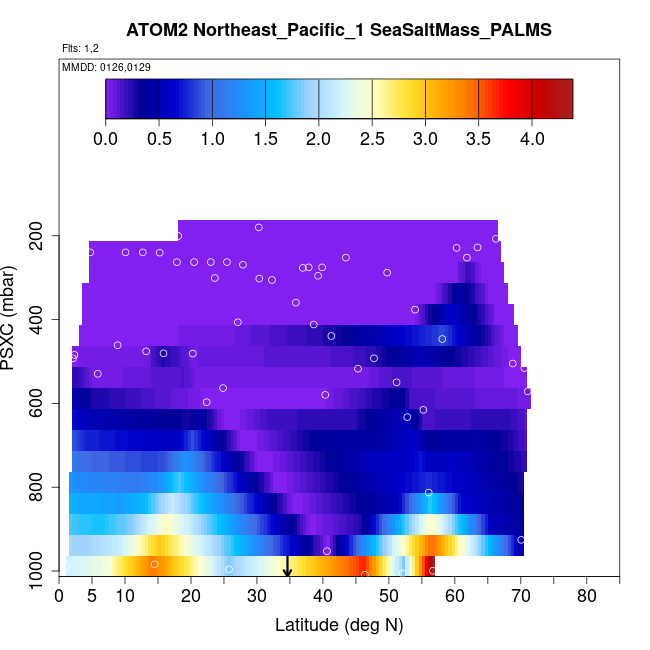 ATOM2 Northeast_Pacific_1 SeaSaltMass_PALMS

Flts: 1,2

MMDD: 0126,0129

0.0 0.5 1.0 1.5 2.0 2.5 3.0 3.5 4.0

PSXC (mbar)

200
400
600
800
1000

0 5 10 20 30 40 50 60 70 80

Latitude (deg N)